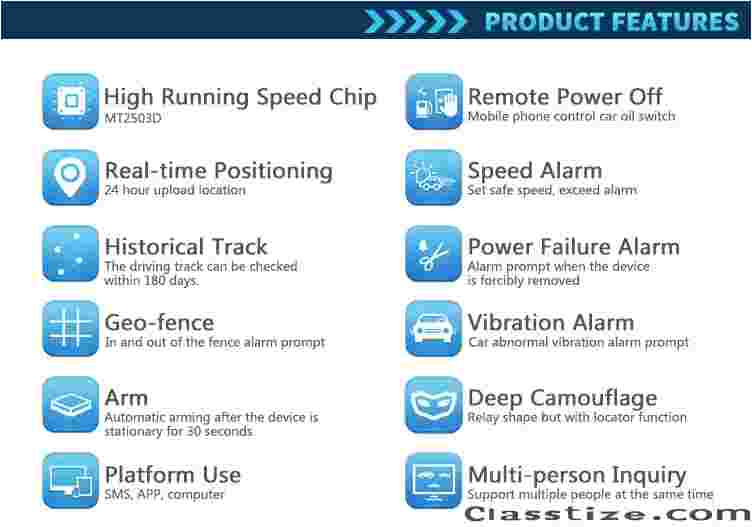 PRODUCT FEATURES

High Running Speed Chip
MT2503D

Real-time Positioning
24 hour upload location

Historical Track
The driving track can be checked within 180 days.

Geo-fence
In and out of the fence alarm prompt

Arm
Automatic arming after the device is stationary for 30 seconds

Platform Use
SMS, APP, computer

Remote Power Off
Mobile phone control car oil switch

Speed Alarm
Set safe speed, exceed alarm

Power Failure Alarm
Alarm prompt when the device is forcibly removed

Vibration Alarm
Car abnormal vibration alarm prompt

Deep Camouflage
Relay shape but with locator function

Multi-person Inquiry
Support multiple people at the same time

Classtize.com